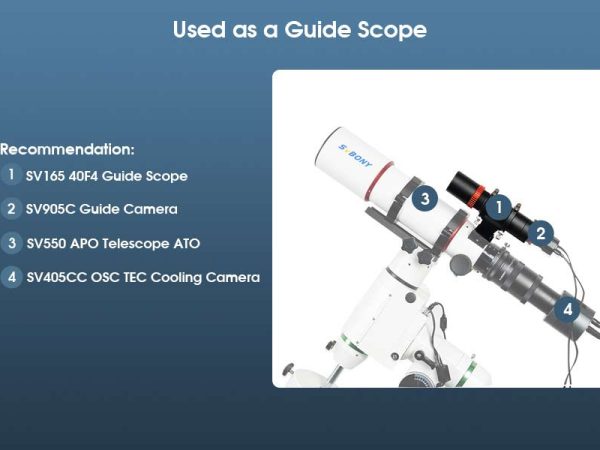 Used as a Guide Scope

Recommendation:

1 SV165 40F4 Guide Scope

2 SV905C Guide Camera

3 SV550 APO Telescope ATO

4 SV405CC OSC TEC Cooling Camera

SVBONY

3

1

2

4